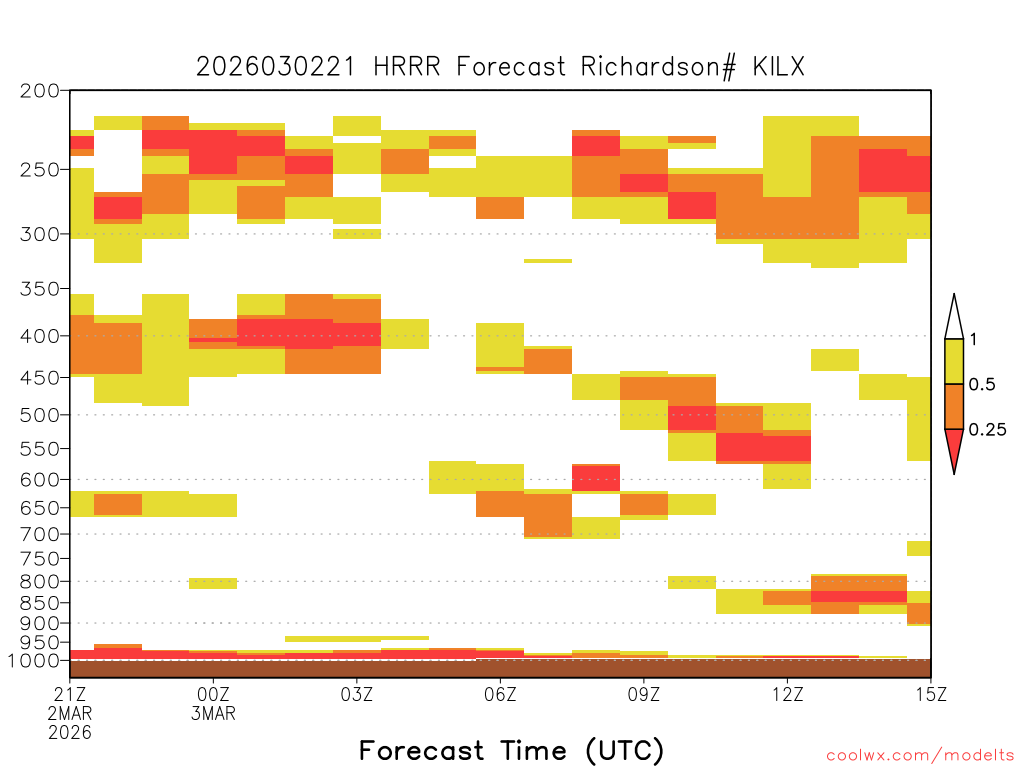 2026030221 HRRR Forecast Richardson# KILX

200
250
300
350
400
450
500
550
600
650
700
750
800
850
900
950
1000

1
0.5
0.25

21Z
2MAR
2026
00Z
3MAR
03Z
06Z
09Z
12Z
15Z

Forecast Time (UTC)

coolwx.com/modelts